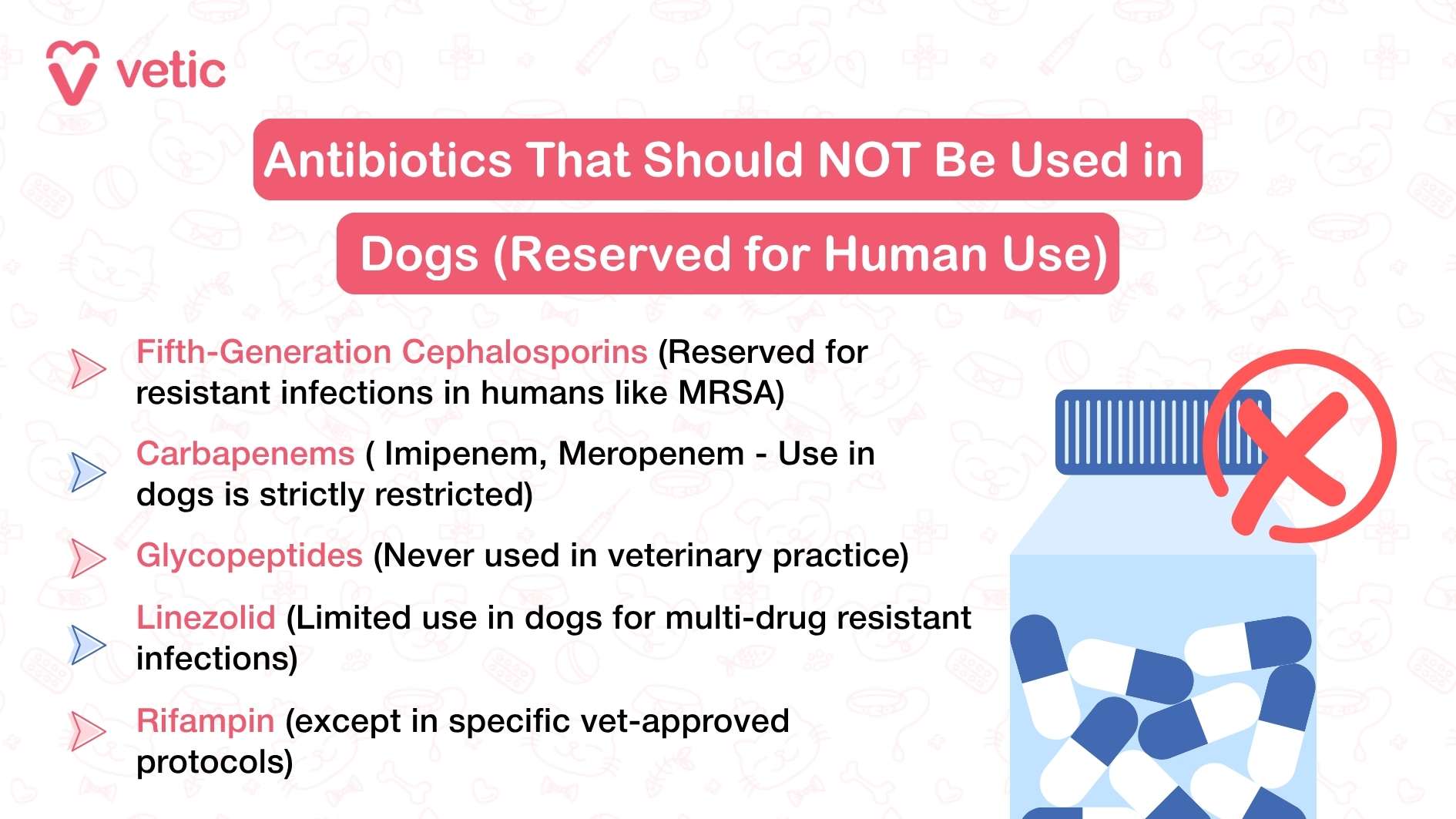 vetic

Antibiotics That Should NOT Be Used in Dogs (Reserved for Human Use)

Fifth-Generation Cephalosporins (Reserved for resistant infections in humans like MRSA)

Carbapenems ( Imipenem, Meropenem - Use in dogs is strictly restricted)

Glycopeptides (Never used in veterinary practice)

Linezolid (Limited use in dogs for multi-drug resistant infections)

Rifampin (except in specific vet-approved protocols)